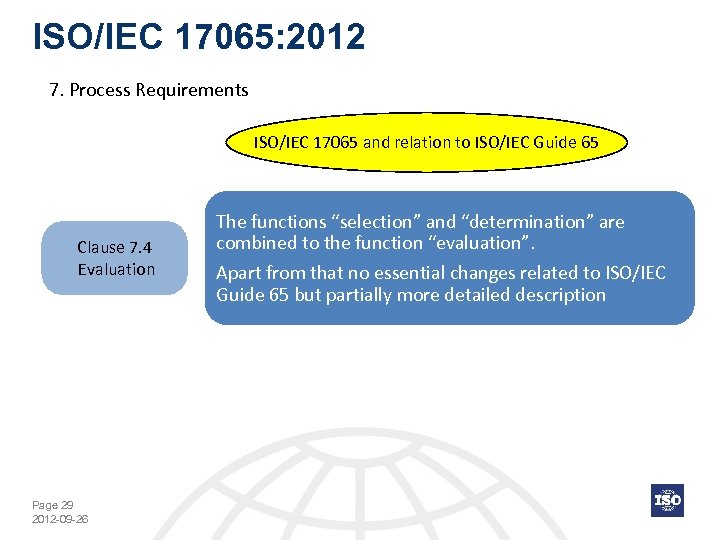 ISO/IEC 17065:2012

7. Process Requirements

ISO/IEC 17065 and relation to ISO/IEC Guide 65

Clause 7.4
Evaluation

The functions “selection” and “determination” are combined to the function “evaluation”.

Apart from that no essential changes related to ISO/IEC Guide 65 but partially more detailed description

Page 29
2012-09-26

ISO